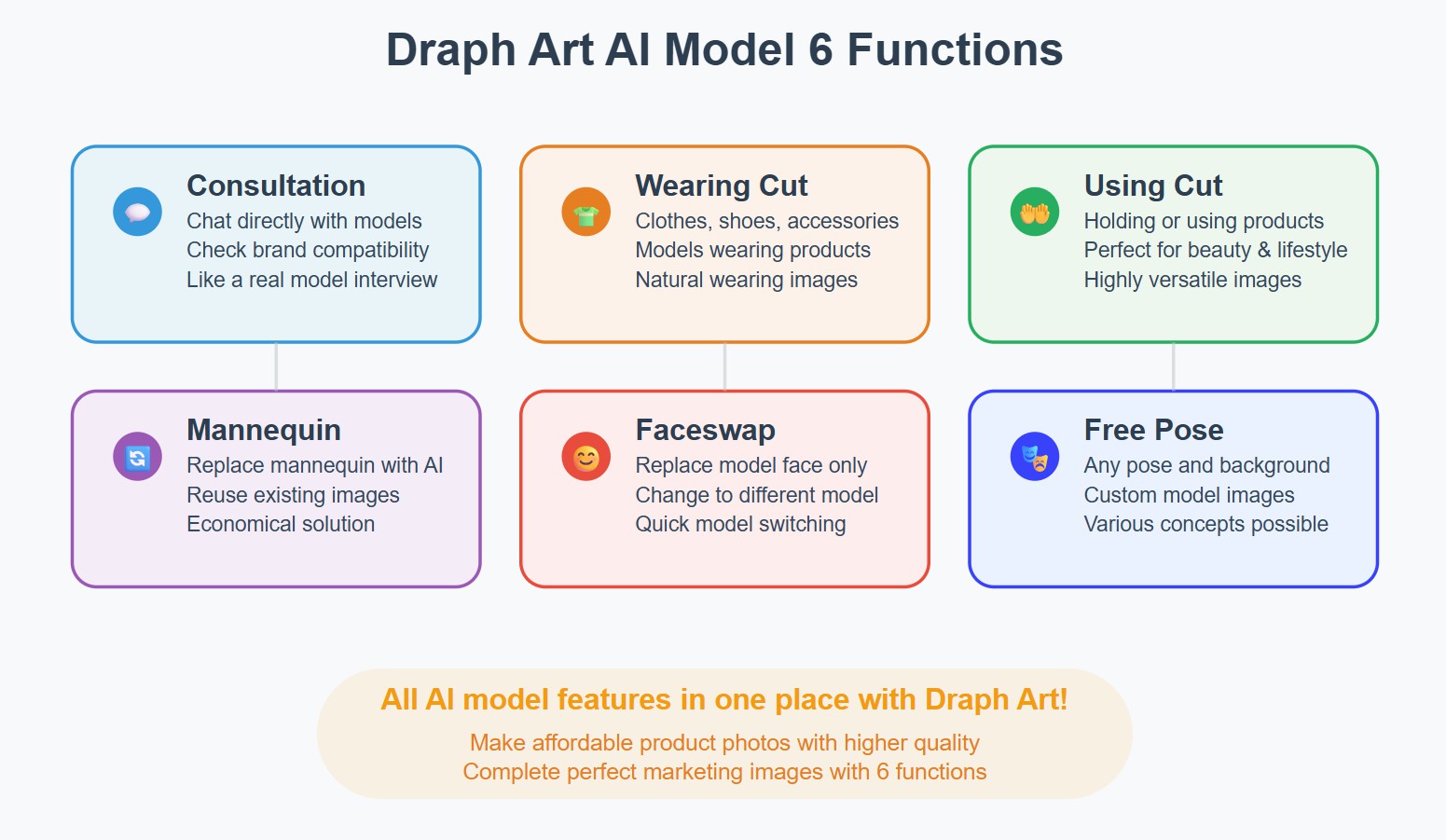 Draph Art AI Model 6 Functions

Consultation
Chat directly with models
Check brand compatibility
Like a real model interview

Wearing Cut
Clothes, shoes, accessories
Models wearing products
Natural wearing images

Using Cut
Holding or using products
Perfect for beauty & lifestyle
Highly versatile images

Mannequin
Replace mannequin with AI
Reuse existing images
Economical solution

Faceswap
Replace model face only
Change to different model
Quick model switching

Free Pose
Any pose and background
Custom model images
Various concepts possible

All AI model features in one place with Draph Art!
Make affordable product photos with higher quality
Complete perfect marketing images with 6 functions